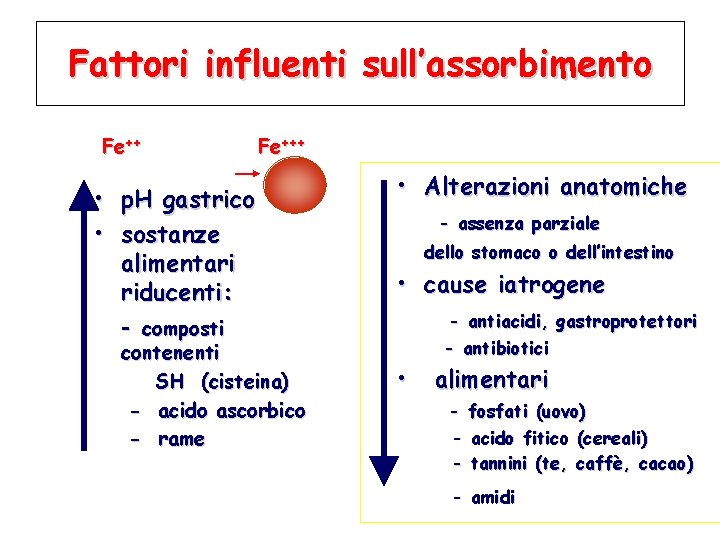 Fattori influenti sull'assorbimento

$Fe^{++}$ $Fe^{+++}$

• pH gastrico
• sostanze alimentari riducenti:
- composti contenenti SH (cisteina)
- acido ascorbico
- rame

• Alterazioni anatomiche
- assenza parziale dello stomaco o dell'intestino
• cause iatrogene
- antiacidi, gastroprotettori
- antibiotici
• alimentari
- fosfati (uovo)
- acido fitico (cereali)
- tannini (te, caffè, cacao)
- amidi